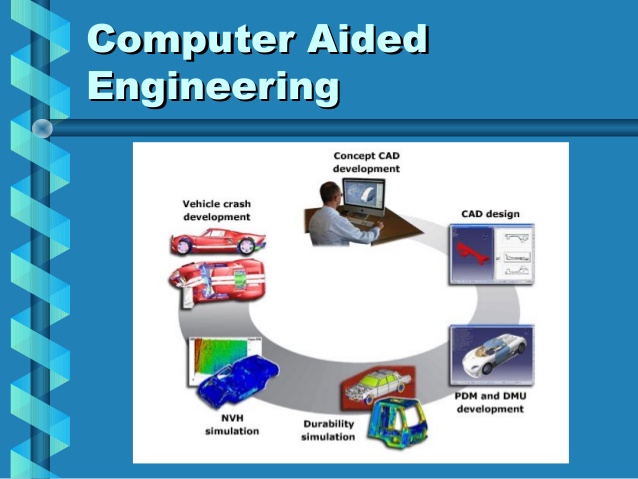 Computer Aided Engineering

Concept CAD development

CAD design

PDM and DMU development

Durability simulation

NVH simulation

Vehicle crash development